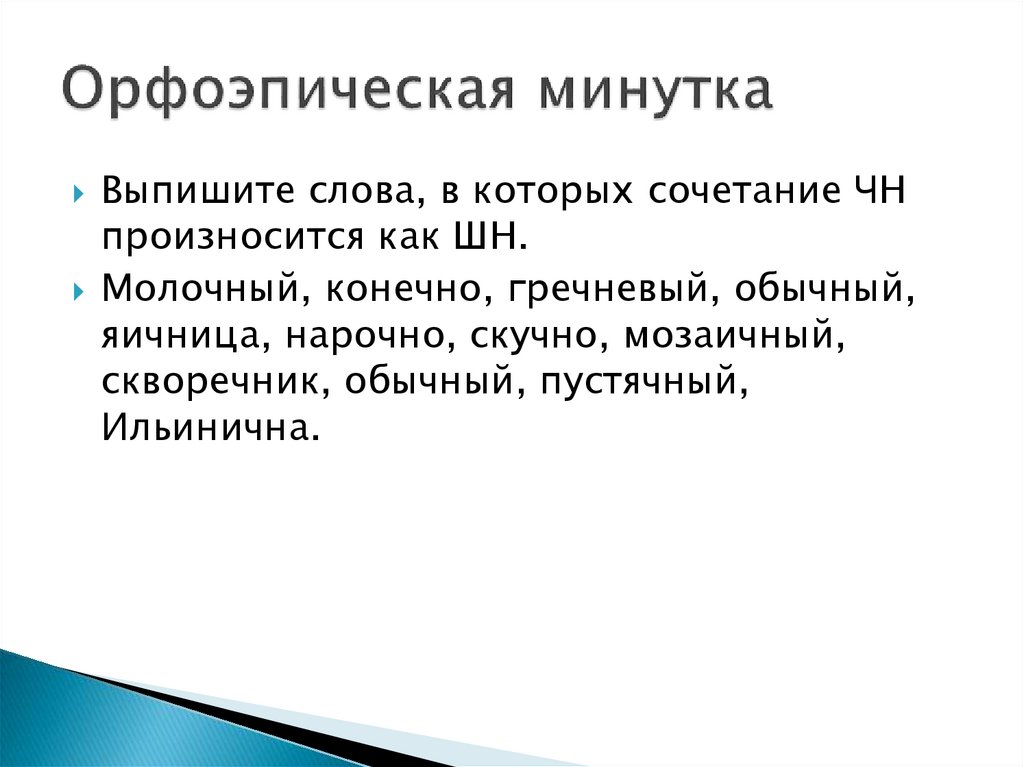 Орфоэпическая минутка

Выпишите слова, в которых сочетание ЧН произносится как ШН.

Молочный, конечно, гречневый, обычный, яичница, нарочно, скучно, мозаичный, скворечник, обычный, пустячный, Ильинична.